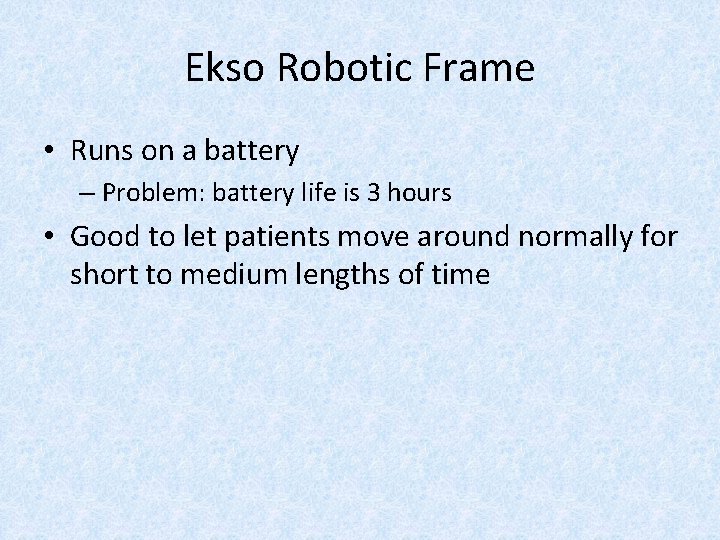 Ekso Robotic Frame

• Runs on a battery
– Problem: battery life is 3 hours

• Good to let patients move around normally for short to medium lengths of time